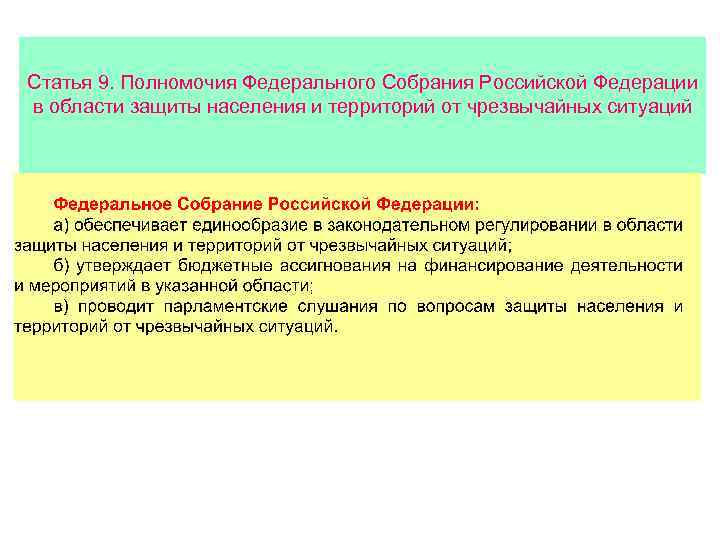 Статья 9. Полномочия Федерального Собрания Российской Федерации в области защиты населения и территорий от чрезвычайных ситуаций

Федеральное Собрание Российской Федерации:

а) обеспечивает единообразие в законодательном регулировании в области защиты населения и территорий от чрезвычайных ситуаций;

б) утверждает бюджетные ассигнования на финансирование деятельности и мероприятий в указанной области;

в) проводит парламентские слушания по вопросам защиты населения и территорий от чрезвычайных ситуаций.